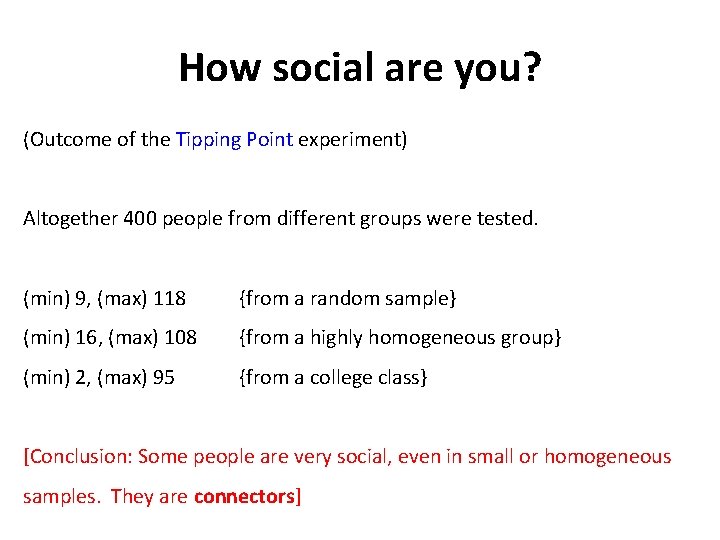 How social are you?

(Outcome of the Tipping Point experiment)

Altogether 400 people from different groups were tested.

(min) 9, (max) 118 {from a random sample}

(min) 16, (max) 108 {from a highly homogeneous group}

(min) 2, (max) 95 {from a college class}

[Conclusion: Some people are very social, even in small or homogeneous samples. They are connectors]